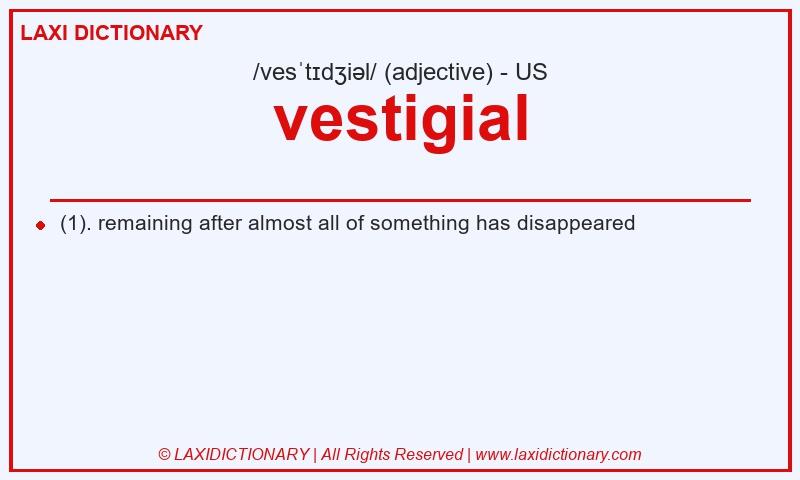 LAXI DICTIONARY

/vesˈtɪdʒiəl/ (adjective) - US

vestigial

(1). remaining after almost all of something has disappeared

© LAXIDICTIONARY | All Rights Reserved | www.laxidictionary.com